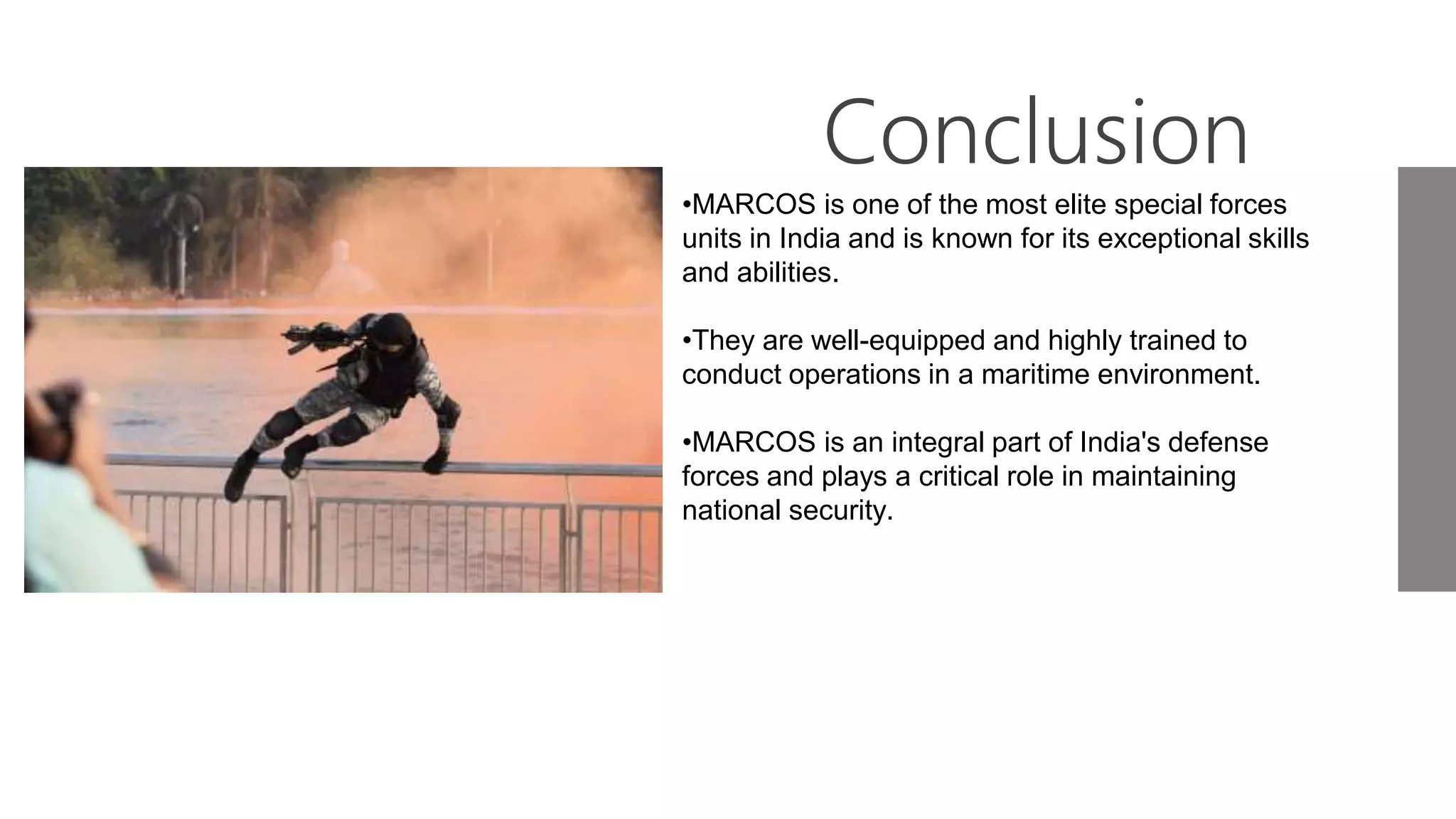 Conclusion

•MARCOS is one of the most elite special forces units in India and is known for its exceptional skills and abilities.

•They are well-equipped and highly trained to conduct operations in a maritime environment.

•MARCOS is an integral part of India's defense forces and plays a critical role in maintaining national security.